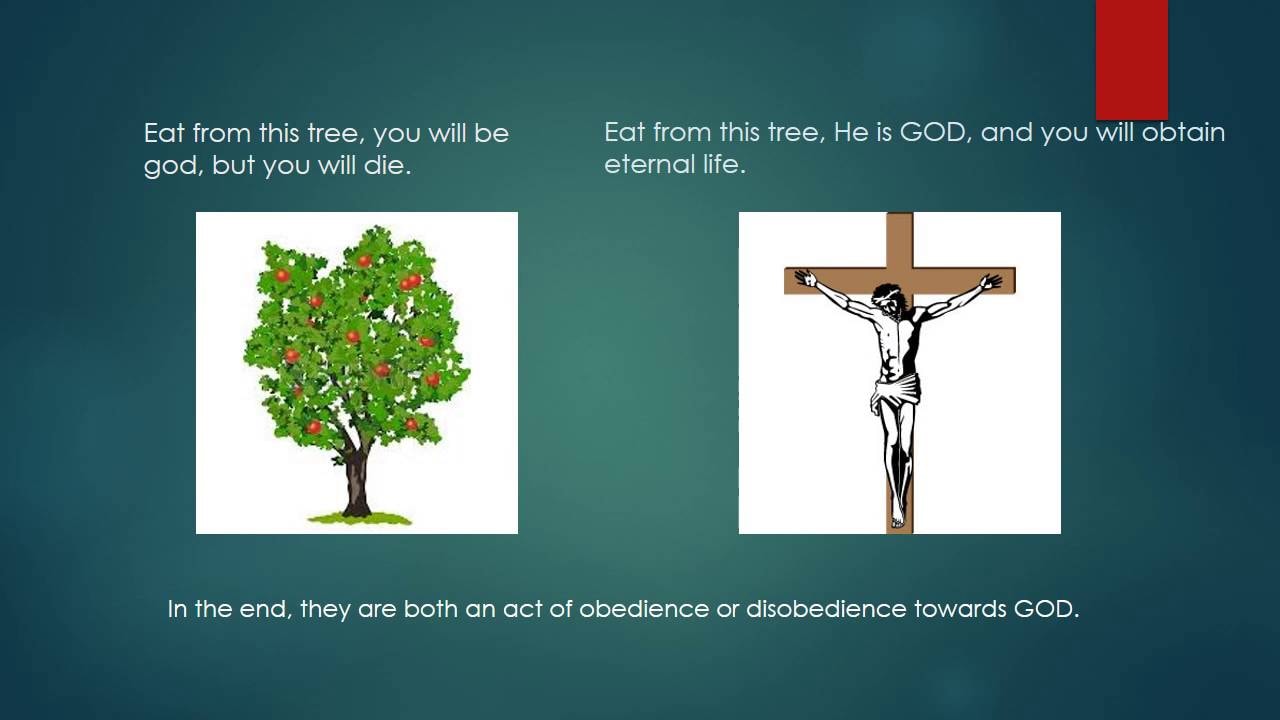 Eat from this tree, you will be god, but you will die.

Eat from this tree, He is GOD, and you will obtain eternal life.

In the end, they are both an act of obedience or disobedience towards GOD.